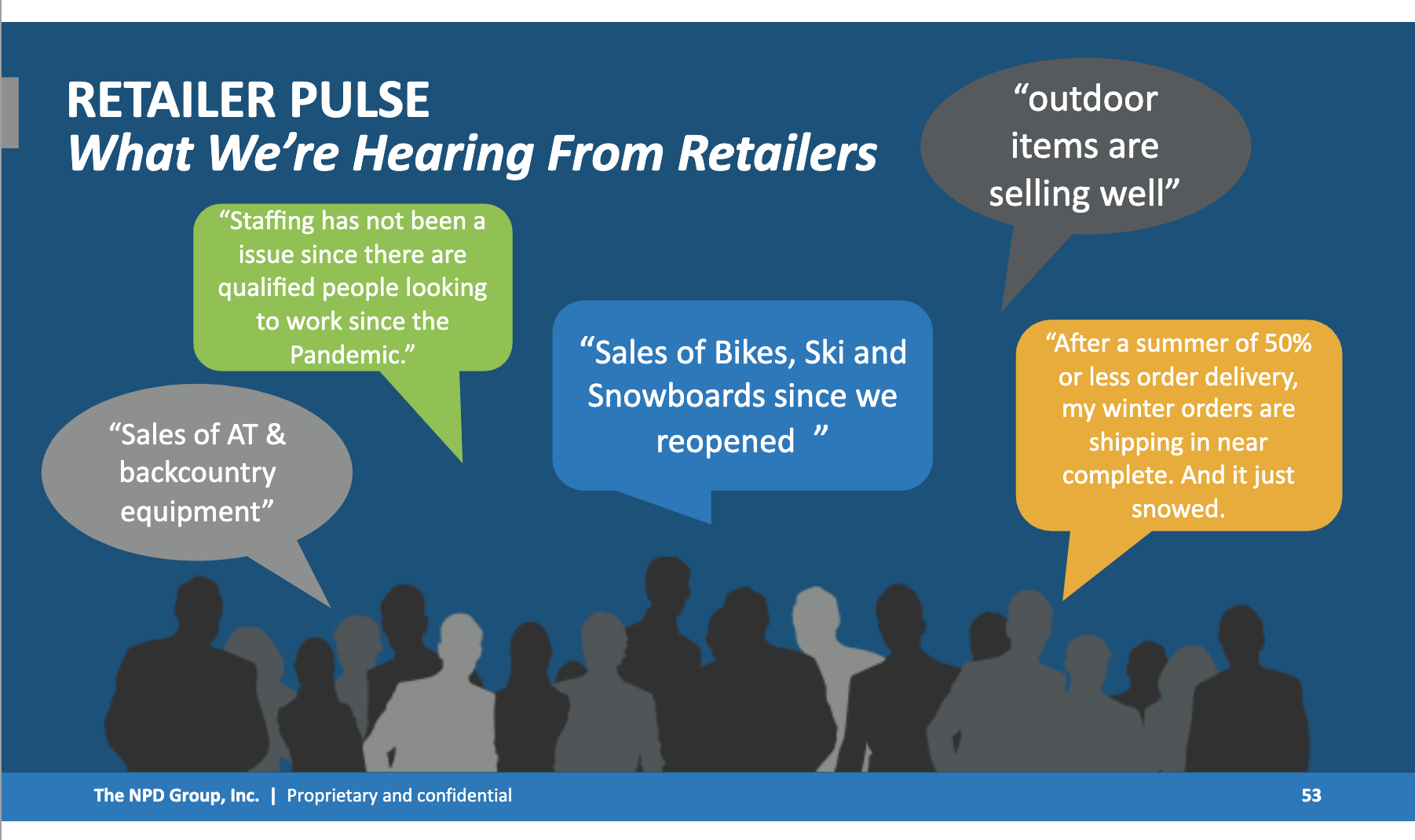 RETAILER PULSE
What We're Hearing From Retailers

"outdoor items are selling well"

"Staffing has not been a issue since there are qualified people looking to work since the Pandemic."

"Sales of Bikes, Ski and Snowboards since we reopened "

"After a summer of 50% or less order delivery, my winter orders are shipping in near complete. And it just snowed.

"Sales of AT & backcountry equipment"

The NPD Group, Inc. | Proprietary and confidential

53